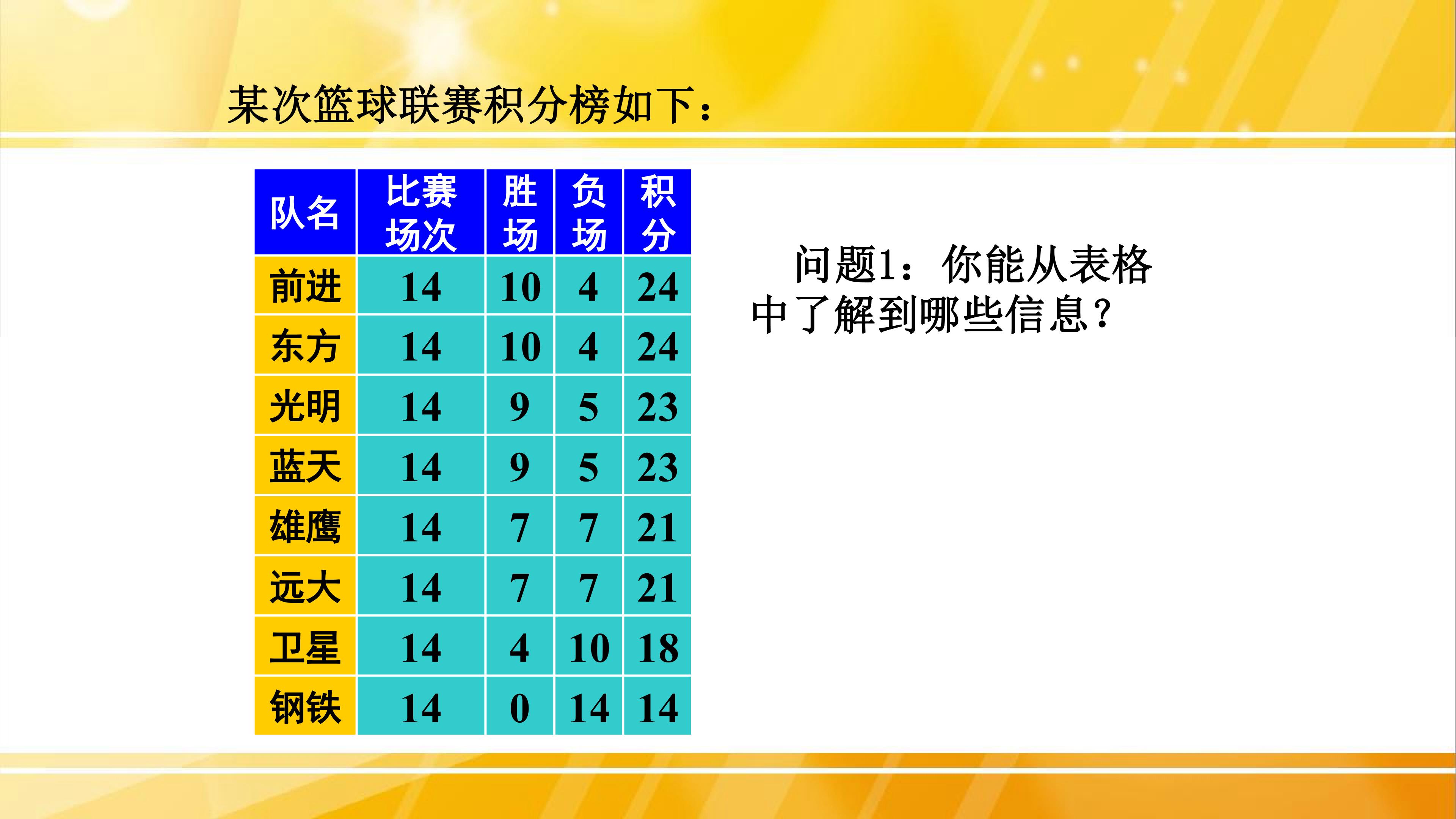 某次篮球联赛积分榜如下：

| 队名 | 比赛场次 | 胜场 | 负场 | 积分 |
|---|---|---|---|---|
| 前进 | 14 | 10 | 4 | 24 |
| 东方 | 14 | 10 | 4 | 24 |
| 光明 | 14 | 9 | 5 | 23 |
| 蓝天 | 14 | 9 | 5 | 23 |
| 雄鹰 | 14 | 7 | 7 | 21 |
| 远大 | 14 | 7 | 7 | 21 |
| 卫星 | 14 | 4 | 10 | 18 |
| 钢铁 | 14 | 0 | 14 | 14 |

问题1：你能从表格中了解到哪些信息？